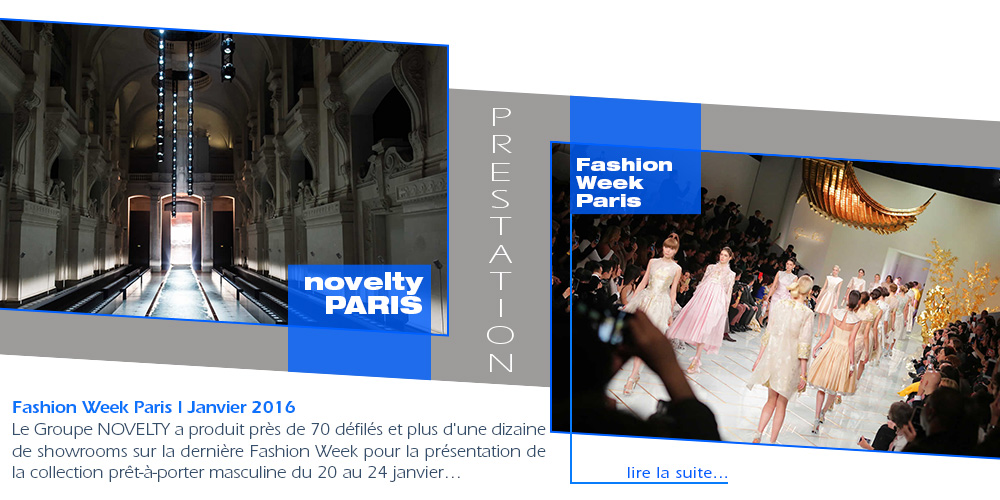 novelty PARIS

PRESTATION

Fashion Week Paris

Fashion Week Paris I Janvier 2016
Le Groupe NOVELTY a produit près de 70 défilés et plus d'une dizaine de showrooms sur la dernière Fashion Week pour la présentation de la collection prêt-à-porter masculine du 20 au 24 janvier…

lire la suite…